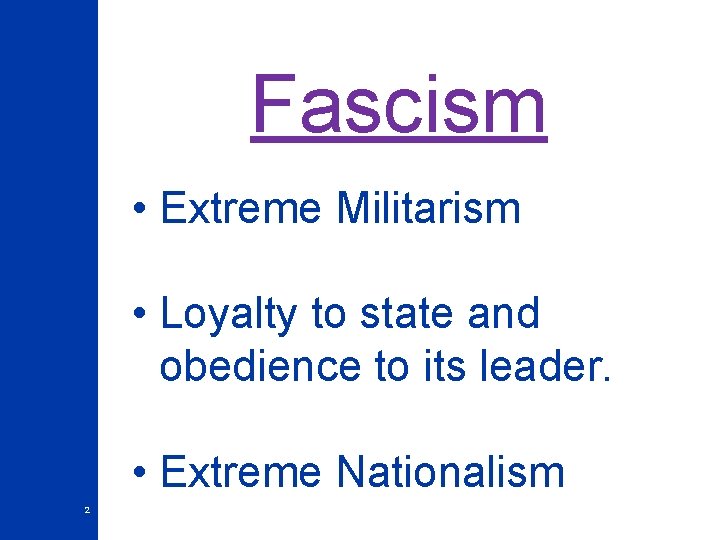 Fascism

• Extreme Militarism

• Loyalty to state and obedience to its leader.

• Extreme Nationalism

2